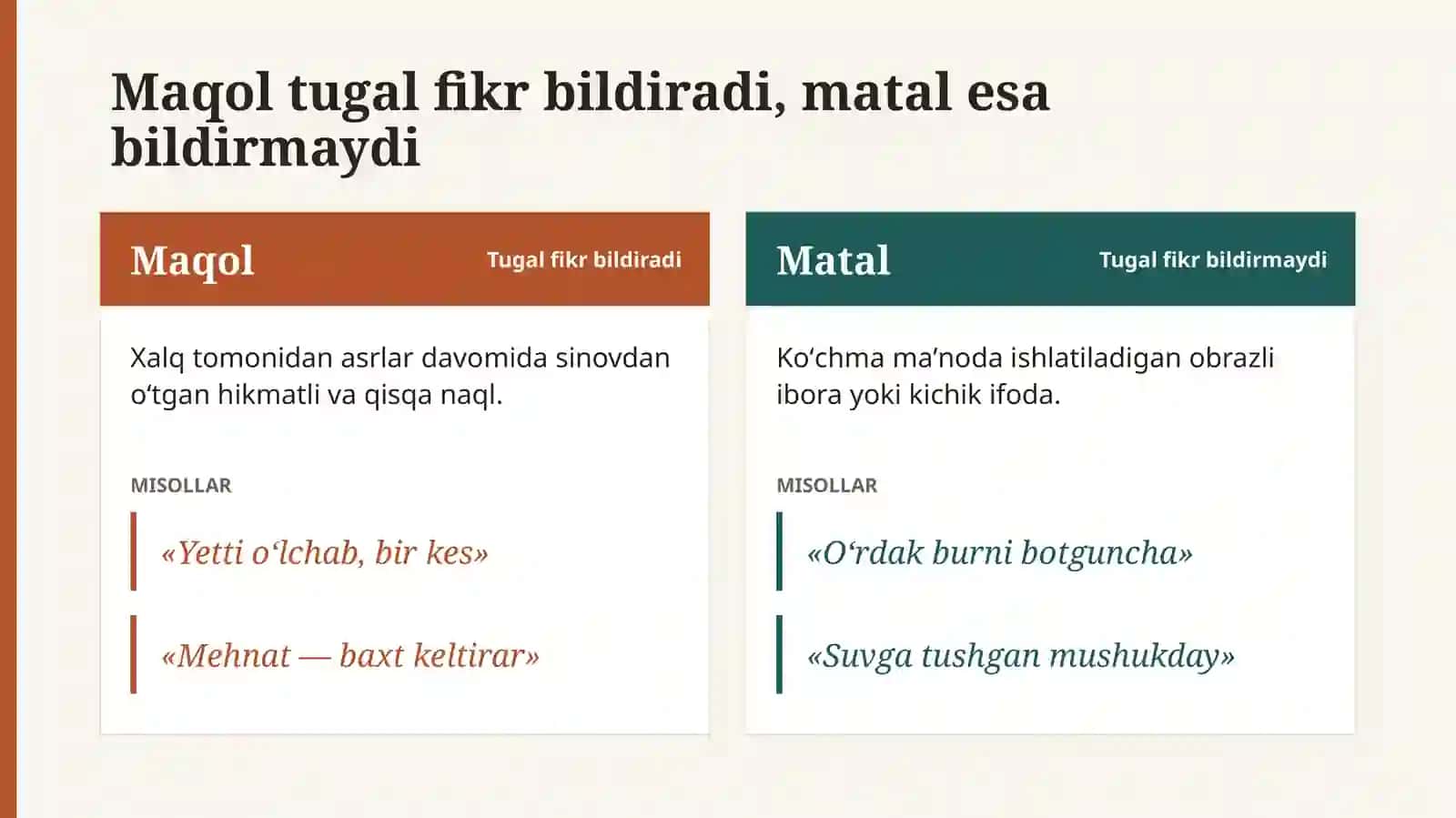 Maqol tugal fikr bildiradi, matal esa bildirmaydi

Maqol
Tugal fikr bildiradi

Xalq tomonidan asrlar davomida sinovdan o'tgan hikmatli va qisqa naql.

MISOLLAR

«Yetti o'lchab, bir kes»

«Mehnat — baxt keltirar»

Matal
Tugal fikr bildirmaydi

Ko'chma ma'noda ishlatiladigan obrazli ibora yoki kichik ifoda.

MISOLLAR

«O'rdak burni botguncha»

«Suvga tushgan mushukday»